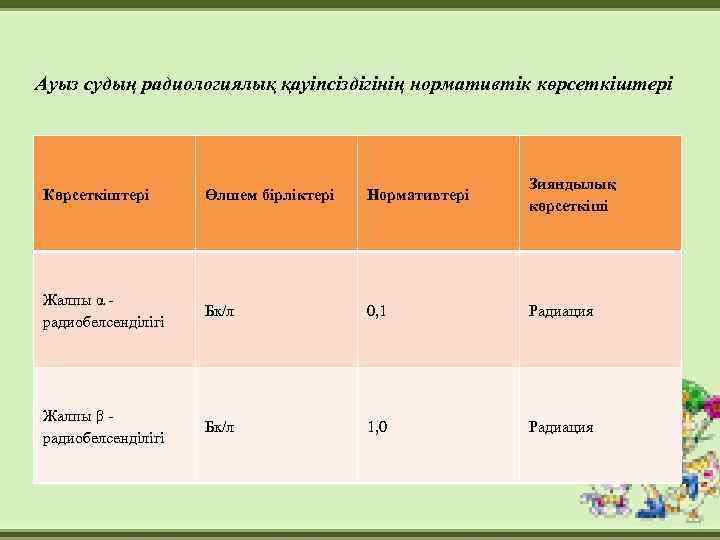 Ауыз судың радиологиялық қауіпсіздігінің нормативтік көрсеткіштері

| Көрсеткіштері | Өлшем бірліктері | Нормативтері | Зияндылық көрсеткіші |
|---|---|---|---|
| Жалпы α - радиобелсенділігі | Бк/л | 0,1 | Радиация |
| Жалпы β - радиобелсенділігі | Бк/л | 1,0 | Радиация |